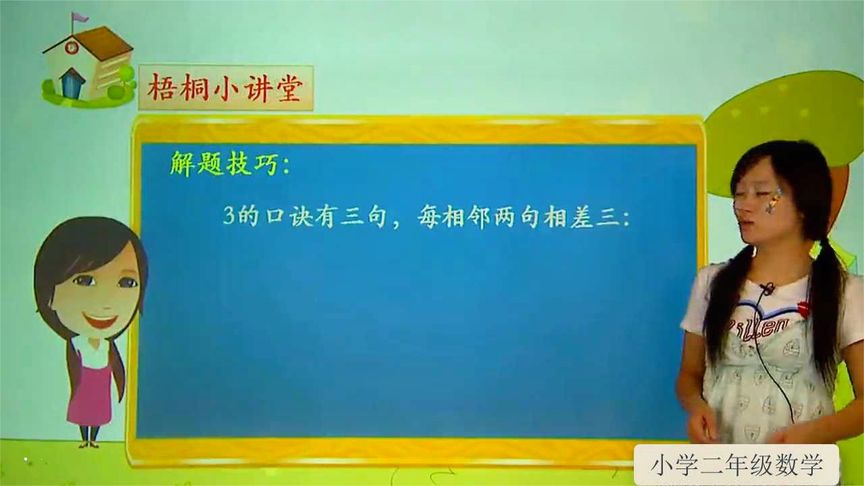 梧桐小讲堂

解题技巧：

3的口诀有三句，每相邻两句相差三：

小学二年级数学